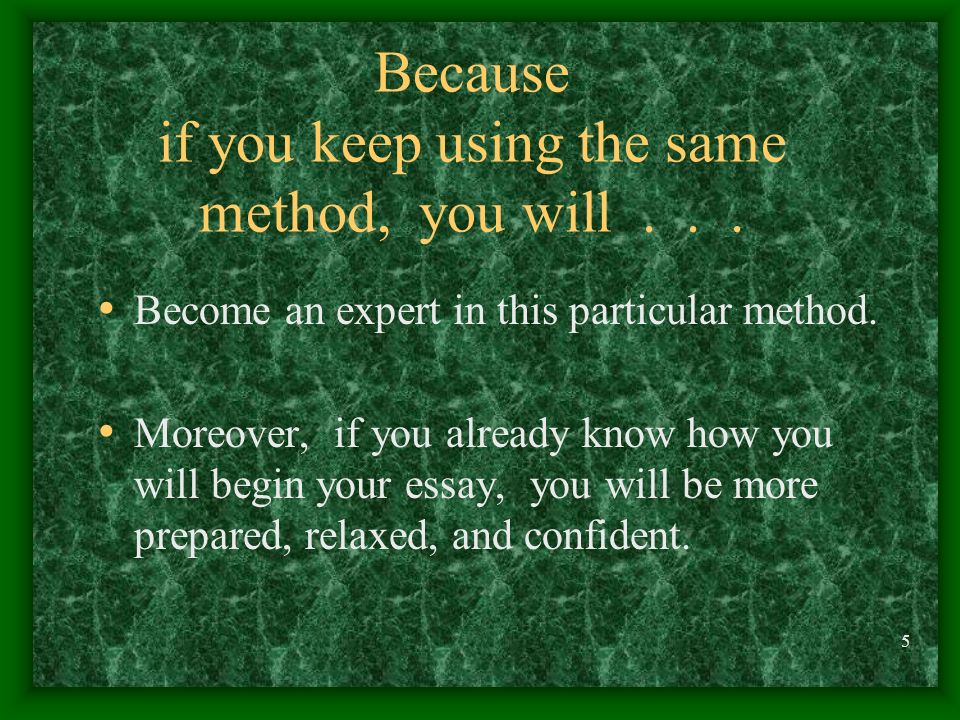 Because
if you keep using the same method, you will . . .

• Become an expert in this particular method.

• Moreover, if you already know how you will begin your essay, you will be more prepared, relaxed, and confident.

5